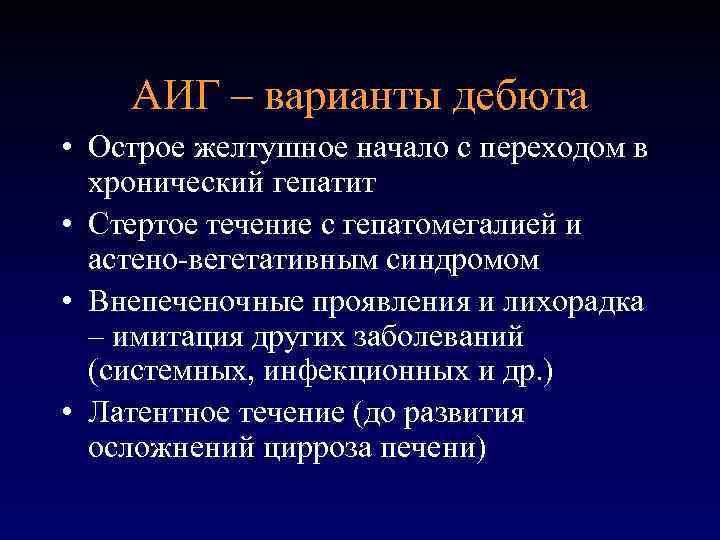 АИГ – варианты дебюта

• Острое желтушное начало с переходом в хронический гепатит
• Стертое течение с гепатомегалией и астено-вегетативным синдромом
• Внепеченочные проявления и лихорадка – имитация других заболеваний (системных, инфекционных и др.)
• Латентное течение (до развития осложнений цирроза печени)